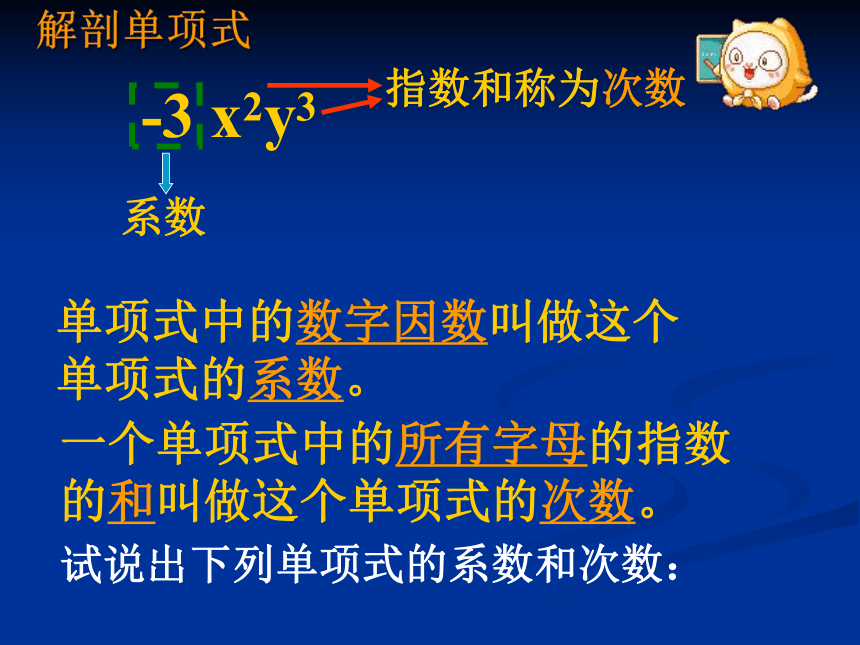 解剖单项式

$-3x^2y^3$

指数和称为次数

系数

单项式中的数字因数叫做这个单项式的系数。

一个单项式中的所有字母的指数的和叫做这个单项式的次数。

试说出下列单项式的系数和次数：